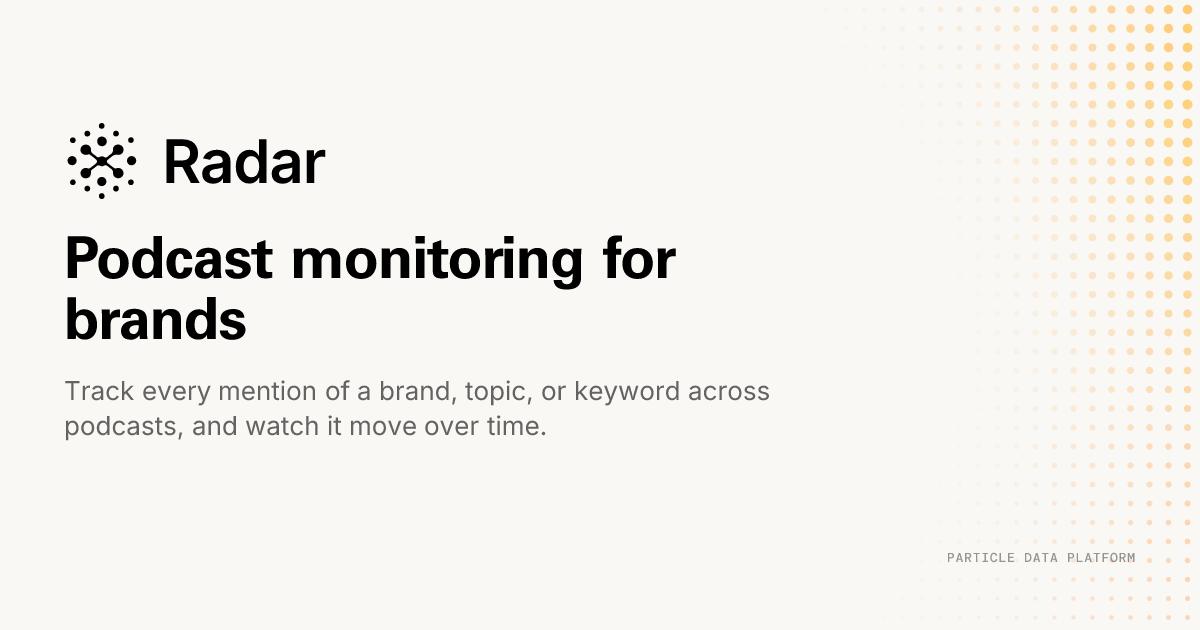 Radar

Podcast monitoring for brands

Track every mention of a brand, topic, or keyword across podcasts, and watch it move over time.

PARTICLE DATA PLATFORM